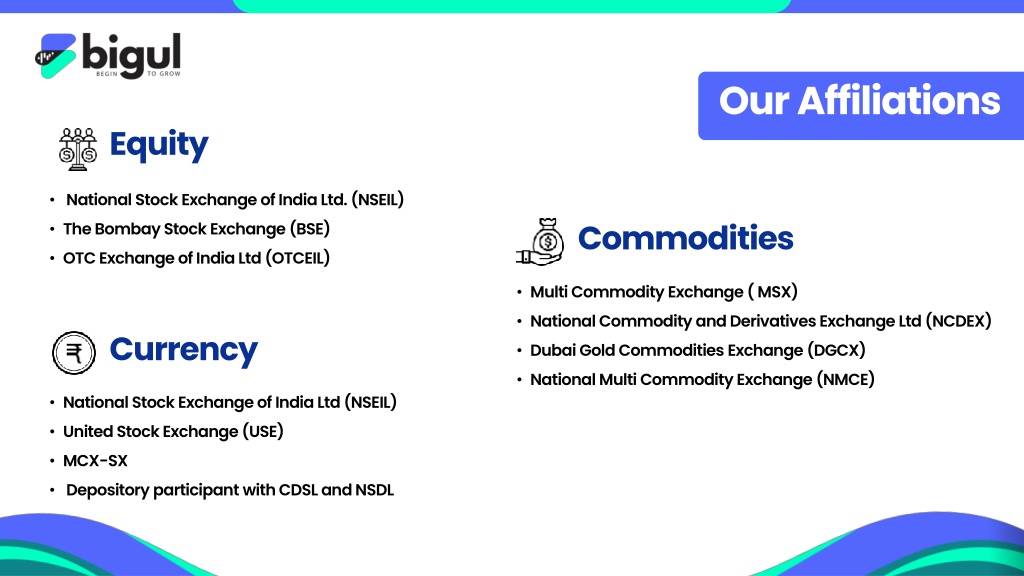 bigul
BEGIN TO GROW

Our Affiliations

Equity

• National Stock Exchange of India Ltd. (NSEIL)
• The Bombay Stock Exchange (BSE)
• OTC Exchange of India Ltd (OTCEIL)

Currency

• National Stock Exchange of India Ltd (NSEIL)
• United Stock Exchange (USE)
• MCX-SX
• Depository participant with CDSL and NSDL

Commodities

• Multi Commodity Exchange ( MSX)
• National Commodity and Derivatives Exchange Ltd (NCDEX)
• Dubai Gold Commodities Exchange (DGCX)
• National Multi Commodity Exchange (NMCE)